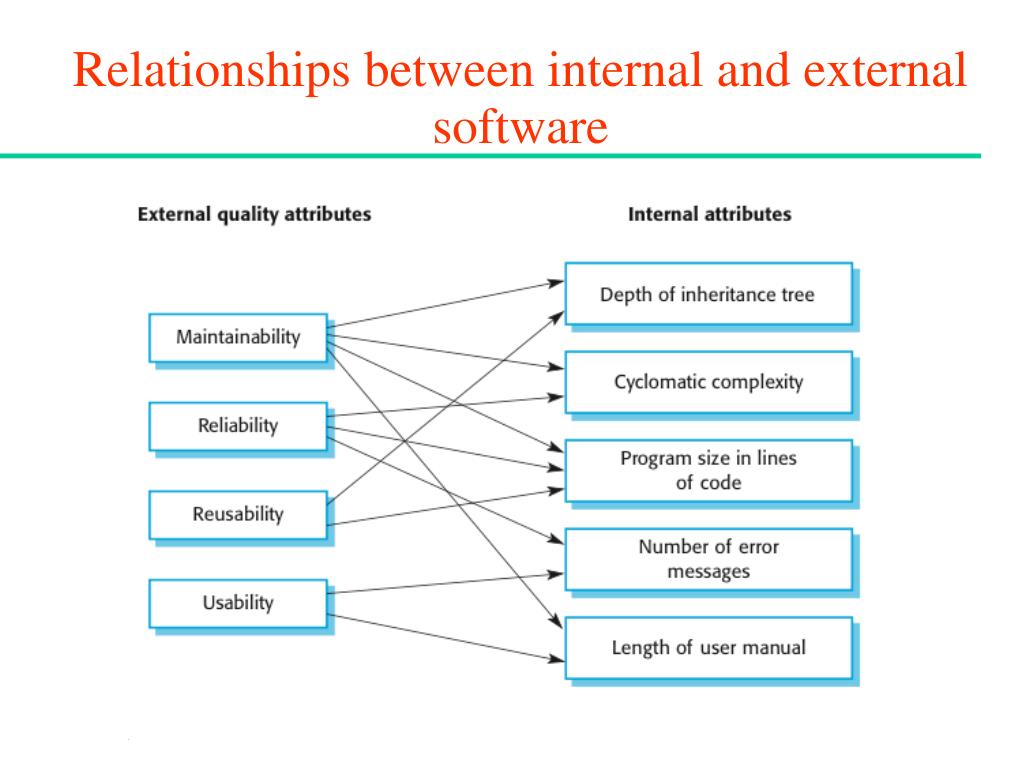 Relationships between internal and external software

External quality attributes

Internal attributes

Maintainability

Reliability

Reusability

Usability

Depth of inheritance tree

Cyclomatic complexity

Program size in lines of code

Number of error messages

Length of user manual